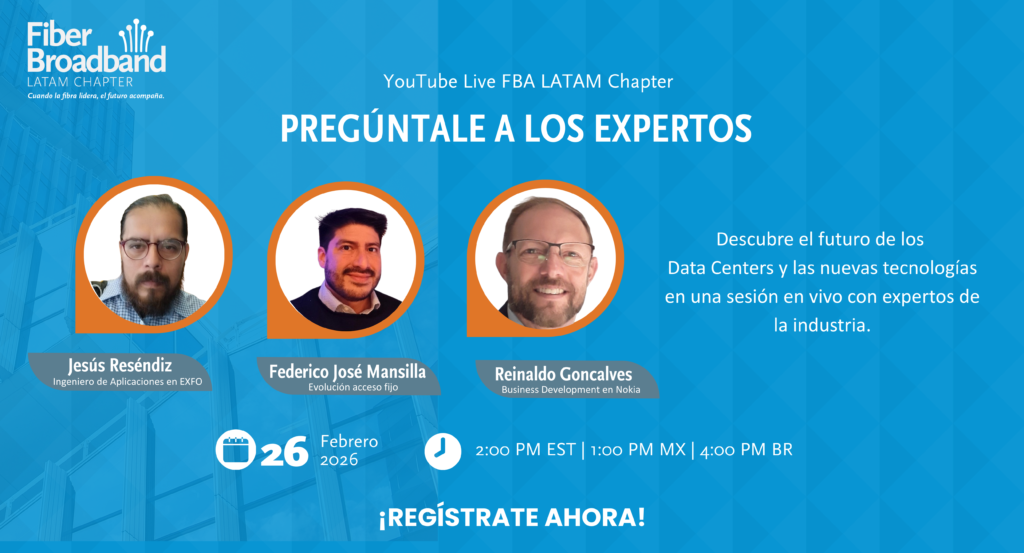 Fiber Broadband
LATAM CHAPTER
Cuando la fibra lidera, el futuro acompaña.

YouTube Live FBA LATAM Chapter

PREGÚNTALE A LOS EXPERTOS

Jesús Reséndiz
Ingeniero de Aplicaciones en EXFO

Federico José Mansilla
Evolución acceso fijo

Reinaldo Goncalves
Business Development en Nokia

Descubre el futuro de los Data Centers y las nuevas tecnologías en una sesión en vivo con expertos de la industria.

26 Febrero 2026

2:00 PM EST | 1:00 PM MX | 4:00 PM BR

¡REGÍSTRATE AHORA!